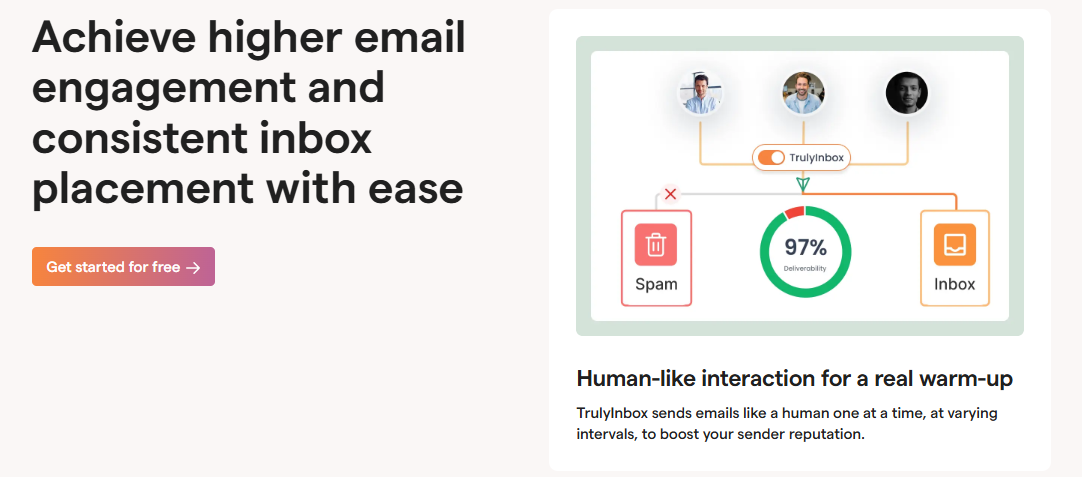 Achieve higher email engagement and consistent inbox placement with ease

Get started for free →

TrulyInbox

Spam

97%
Deliverability

Inbox

Human-like interaction for a real warm-up

TrulyInbox sends emails like a human one at a time, at varying intervals, to boost your sender reputation.